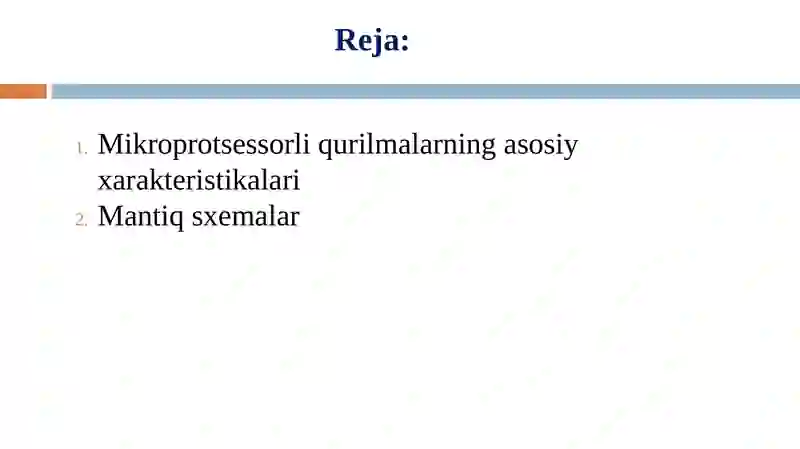 Reja:

1. Mikroprotsessorli qurilmalarning asosiy xarakteristikalari
2. Mantiq sxemalar